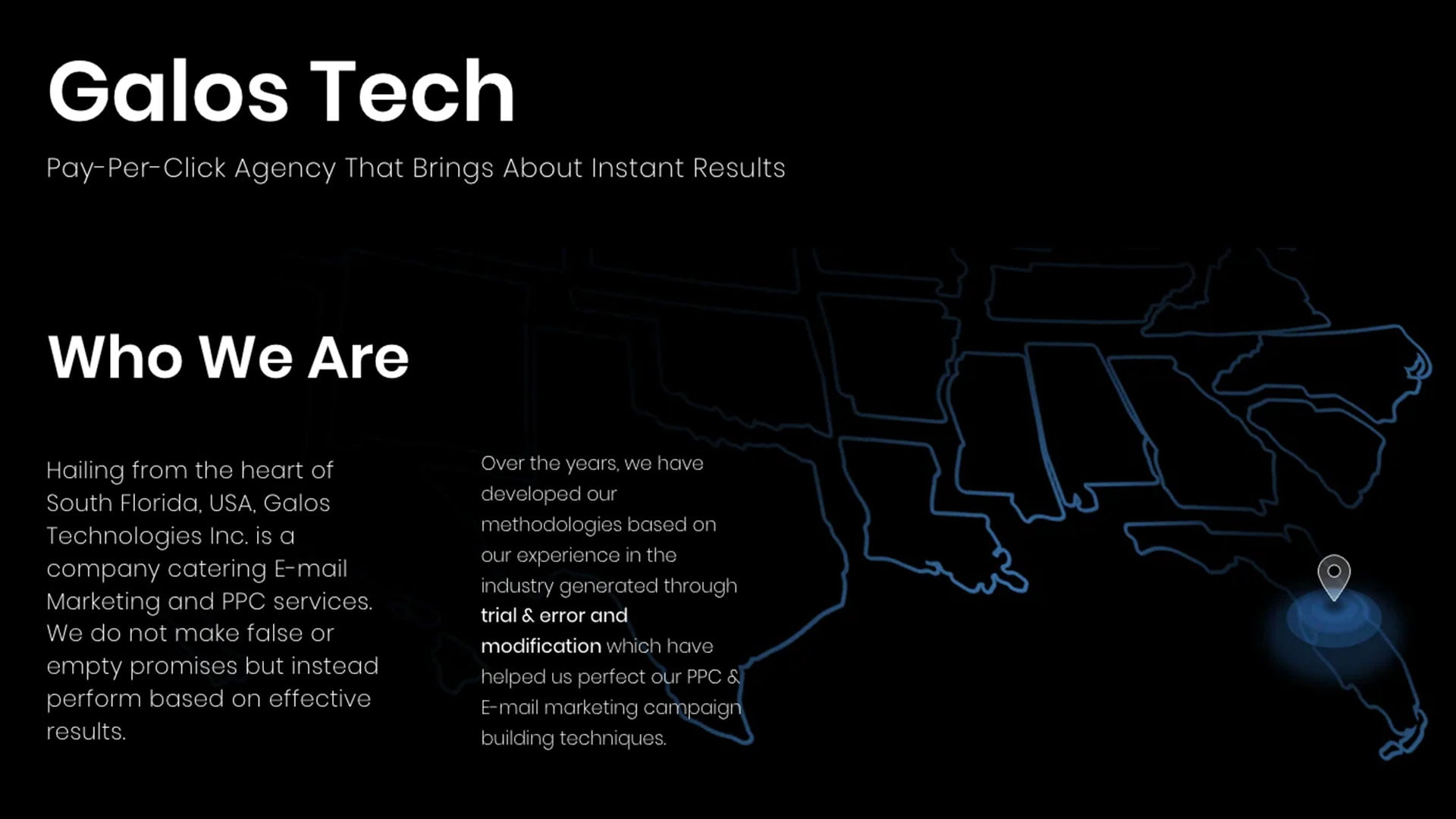 Galos Tech

Pay-Per-Click Agency That Brings About Instant Results

Who We Are

Hailing from the heart of South Florida, USA, Galos Technologies Inc. is a company catering E-mail Marketing and PPC services. We do not make false or empty promises but instead perform based on effective results.

Over the years, we have developed our methodologies based on our experience in the industry generated through trial & error and modification which have helped us perfect our PPC & E-mail marketing campaign building techniques.